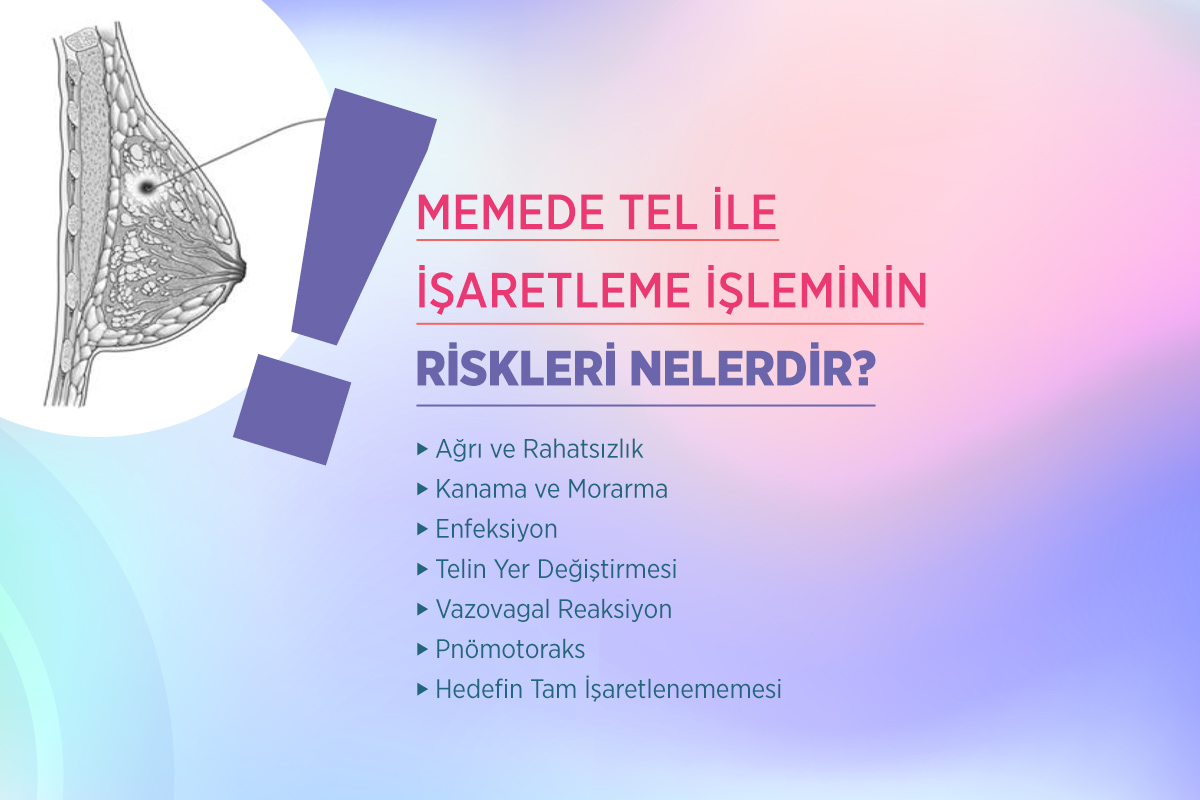 MEMEDE TEL İLE İŞARETLEME İŞLEMİNİN RİSKLERİ NELERDİR?

▸ Ağrı ve Rahatsızlık
▸ Kanama ve Morarma
▸ Enfeksiyon
▸ Telin Yer Değiştirmesi
▸ Vazovagal Reaksiyon
▸ Pnömotoraks
▸ Hedefin Tam İşaretlenememesi